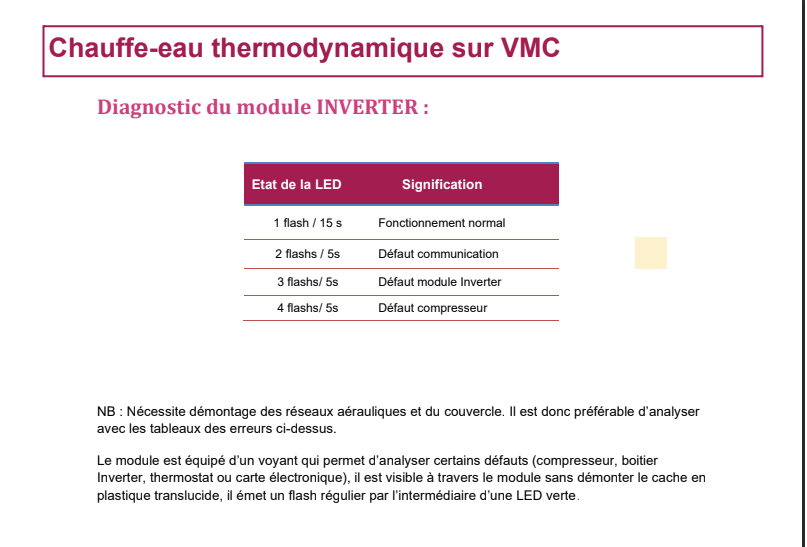 Chauffe-eau thermodynamique sur VMC

Diagnostic du module INVERTER :

| Etat de la LED | Signification |
|---|---|
| 1 flash / 15 s | Fonctionnement normal |
| 2 flashs / 5s | Défaut communication |
| 3 flashs/ 5s | Défaut module Inverter |
| 4 flashs/ 5s | Défaut compresseur |

NB : Nécessite démontage des réseaux aérauliques et du couvercle. Il est donc préférable d'analyser avec les tableaux des erreurs ci-dessus.

Le module est équipé d'un voyant qui permet d'analyser certains défauts (compresseur, boitier Inverter, thermostat ou carte électronique), il est visible à travers le module sans démonter le cache en plastique translucide, il émet un flash régulier par l'intermédiaire d'une LED verte.